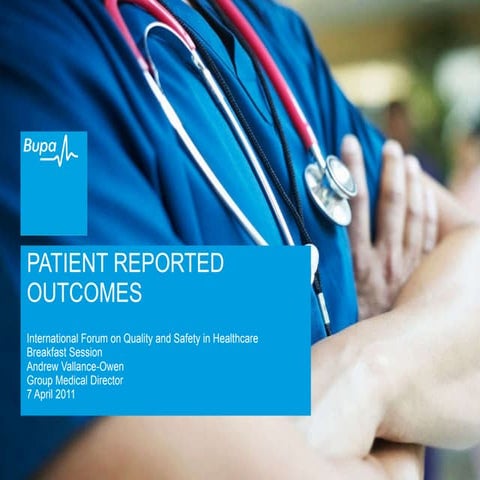 Bupa

PATIENT REPORTED OUTCOMES

International Forum on Quality and Safety in Healthcare
Breakfast Session
Andrew Vallance-Owen
Group Medical Director
7 April 2011